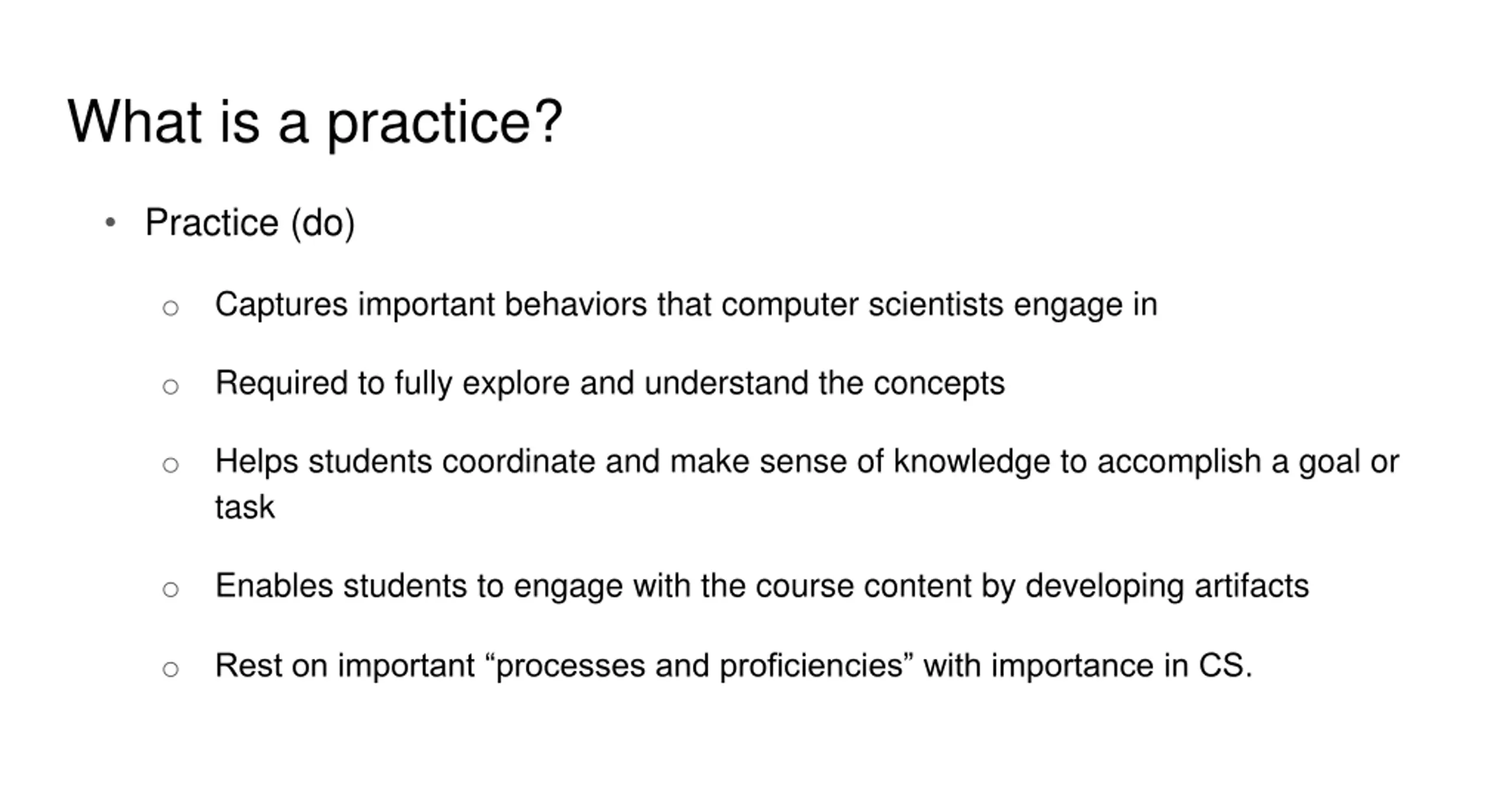 What is a practice?

• Practice (do)

○ Captures important behaviors that computer scientists engage in

○ Required to fully explore and understand the concepts

○ Helps students coordinate and make sense of knowledge to accomplish a goal or task

○ Enables students to engage with the course content by developing artifacts

○ Rest on important “processes and proficiencies” with importance in CS.